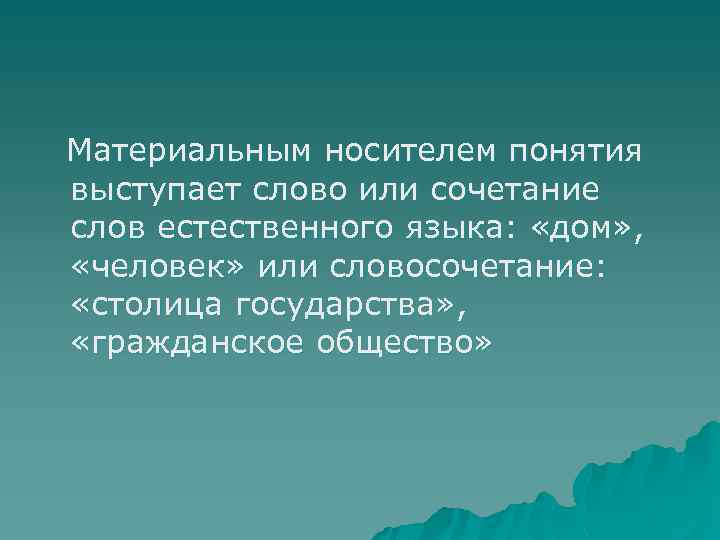 Материальным носителем понятия выступает слово или сочетание слов естественного языка: «дом», «человек» или словосочетание: «столица государства», «гражданское общество»